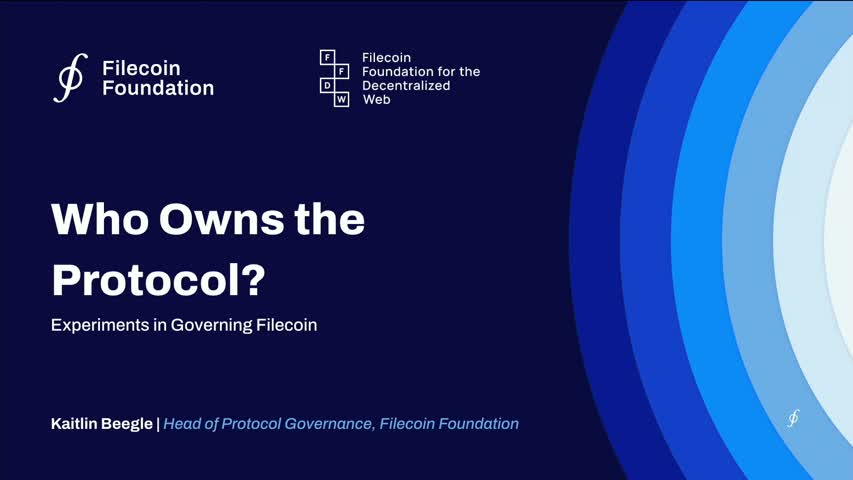 Filecoin
Foundation

F
F
D
W

Filecoin
Foundation for the
Decentralized
Web

Who Owns the Protocol?

Experiments in Governing Filecoin

Kaitlin Beegle | Head of Protocol Governance, Filecoin Foundation